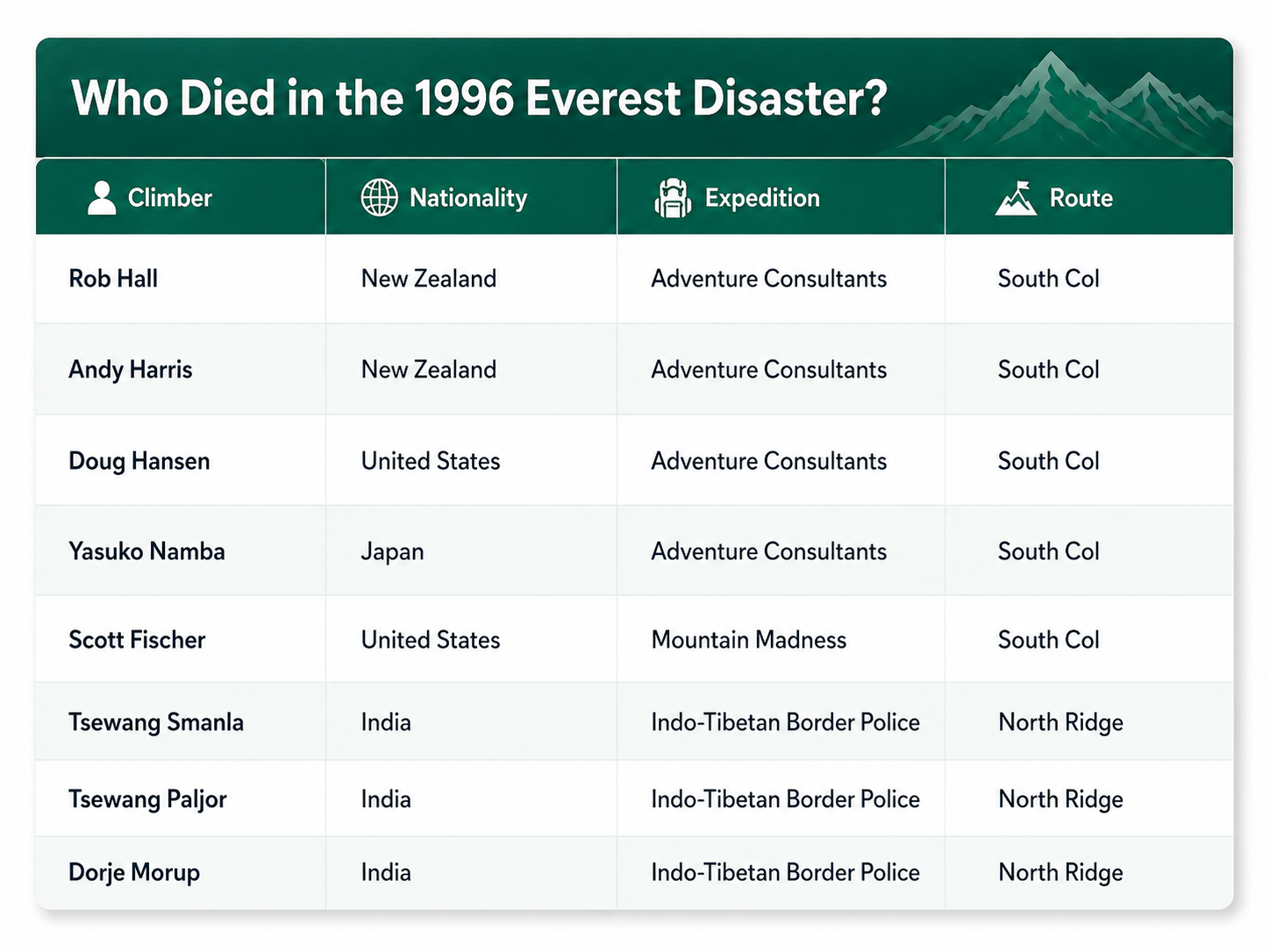 Who Died in the 1996 Everest Disaster?

| Climber | Nationality | Expedition | Route |
|---|---|---|---|
| Rob Hall | New Zealand | Adventure Consultants | South Col |
| Andy Harris | New Zealand | Adventure Consultants | South Col |
| Doug Hansen | United States | Adventure Consultants | South Col |
| Yasuko Namba | Japan | Adventure Consultants | South Col |
| Scott Fischer | United States | Mountain Madness | South Col |
| Tsewang Smanla | India | Indo-Tibetan Border Police | North Ridge |
| Tsewang Paljor | India | Indo-Tibetan Border Police | North Ridge |
| Dorje Morup | India | Indo-Tibetan Border Police | North Ridge |